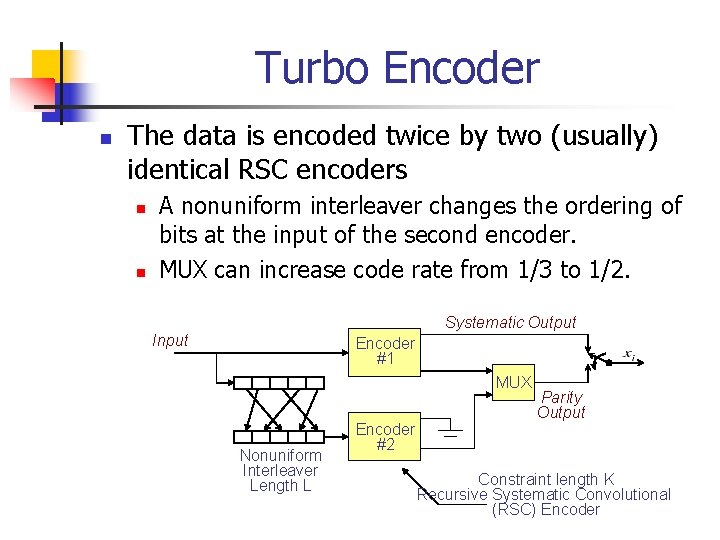 Turbo Encoder

The data is encoded twice by two (usually) identical RSC encoders

A nonuniform interleaver changes the ordering of bits at the input of the second encoder.

MUX can increase code rate from 1/3 to 1/2.

Input

Encoder #1

Systematic Output

$x_i$

MUX

Parity Output

Encoder #2

Nonuniform Interleaver Length L

Constraint length K Recursive Systematic Convolutional (RSC) Encoder